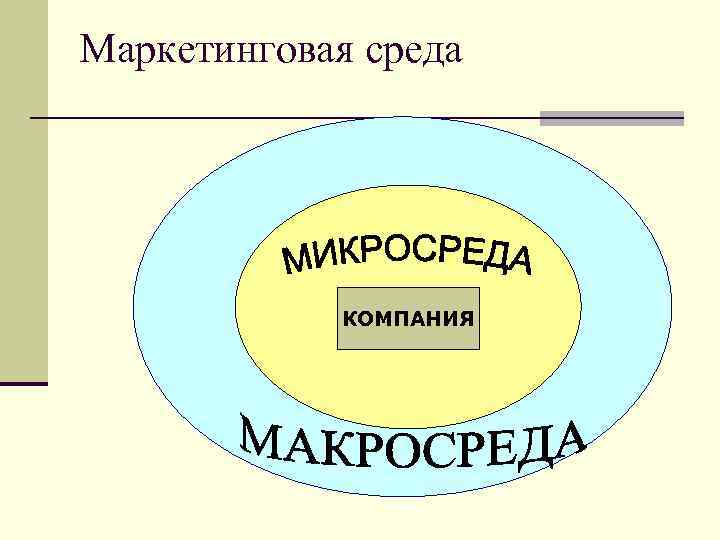 Маркетинговая среда

МИКРОСРЕДА

КОМПАНИЯ

МАКРОСРЕДА